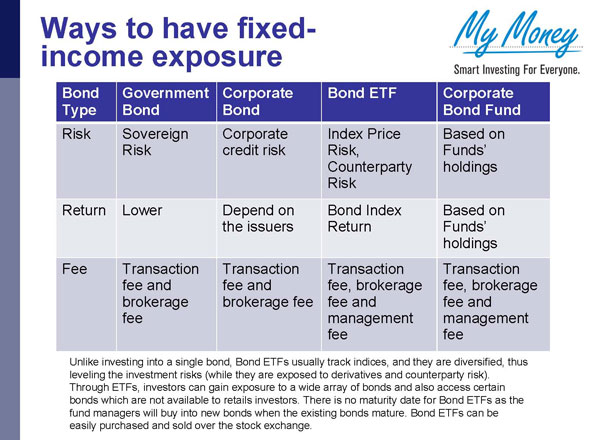 Ways to have fixed-income exposure

My Money
Smart Investing For Everyone.

| Bond Type | Government Bond | Corporate Bond | Bond ETF | Corporate Bond Fund |
|---|---|---|---|---|
| Risk | Sovereign Risk | Corporate credit risk | Index Price Risk, Counterparty Risk | Based on Funds' holdings |
| Return | Lower | Depend on the issuers | Bond Index Return | Based on Funds' holdings |
| Fee | Transaction fee and brokerage fee | Transaction fee and brokerage fee | Transaction fee, brokerage fee and management fee | Transaction fee, brokerage fee and management fee |

Unlike investing into a single bond, Bond ETFs usually track indices, and they are diversified, thus leveling the investment risks (while they are exposed to derivatives and counterparty risk). Through ETFs, investors can gain exposure to a wide array of bonds and also access certain bonds which are not available to retails investors. There is no maturity date for Bond ETFs as the fund managers will buy into new bonds when the existing bonds mature. Bond ETFs can be easily purchased and sold over the stock exchange.